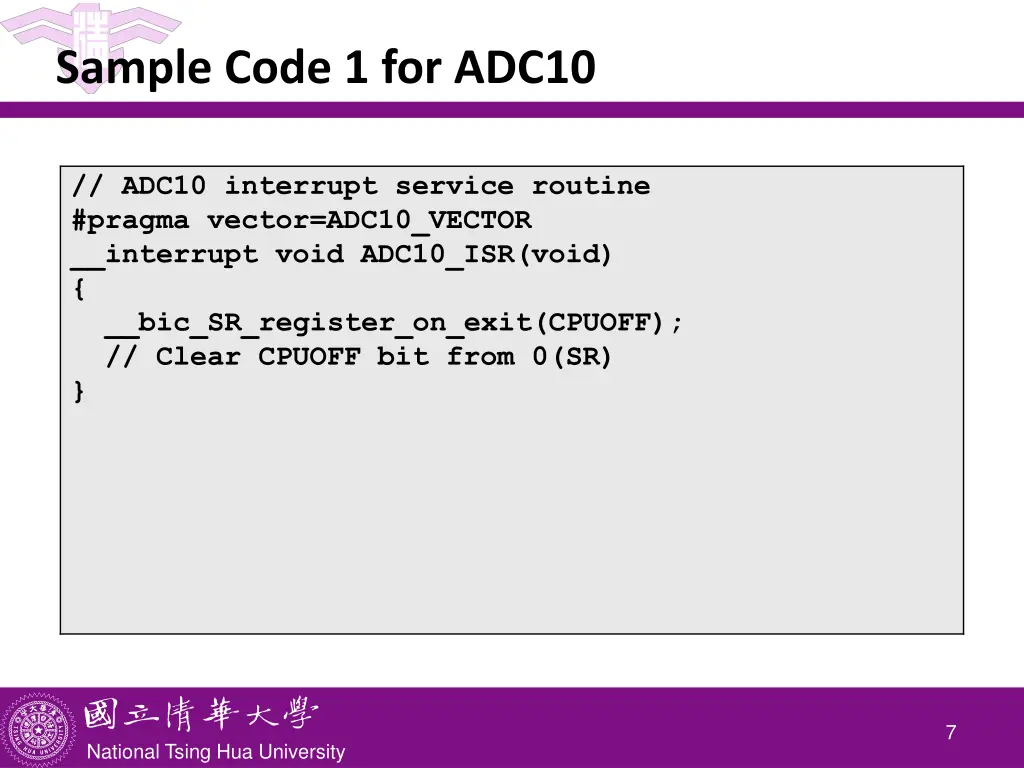 Sample Code 1 for ADC10

// ADC10 interrupt service routine
#pragma vector=ADC10_VECTOR
__interrupt void ADC10_ISR(void)
{
  __bic_SR_register_on_exit(CPUOFF);
  // Clear CPUOFF bit from 0(SR)
}

國立清華大學
National Tsing Hua University

7